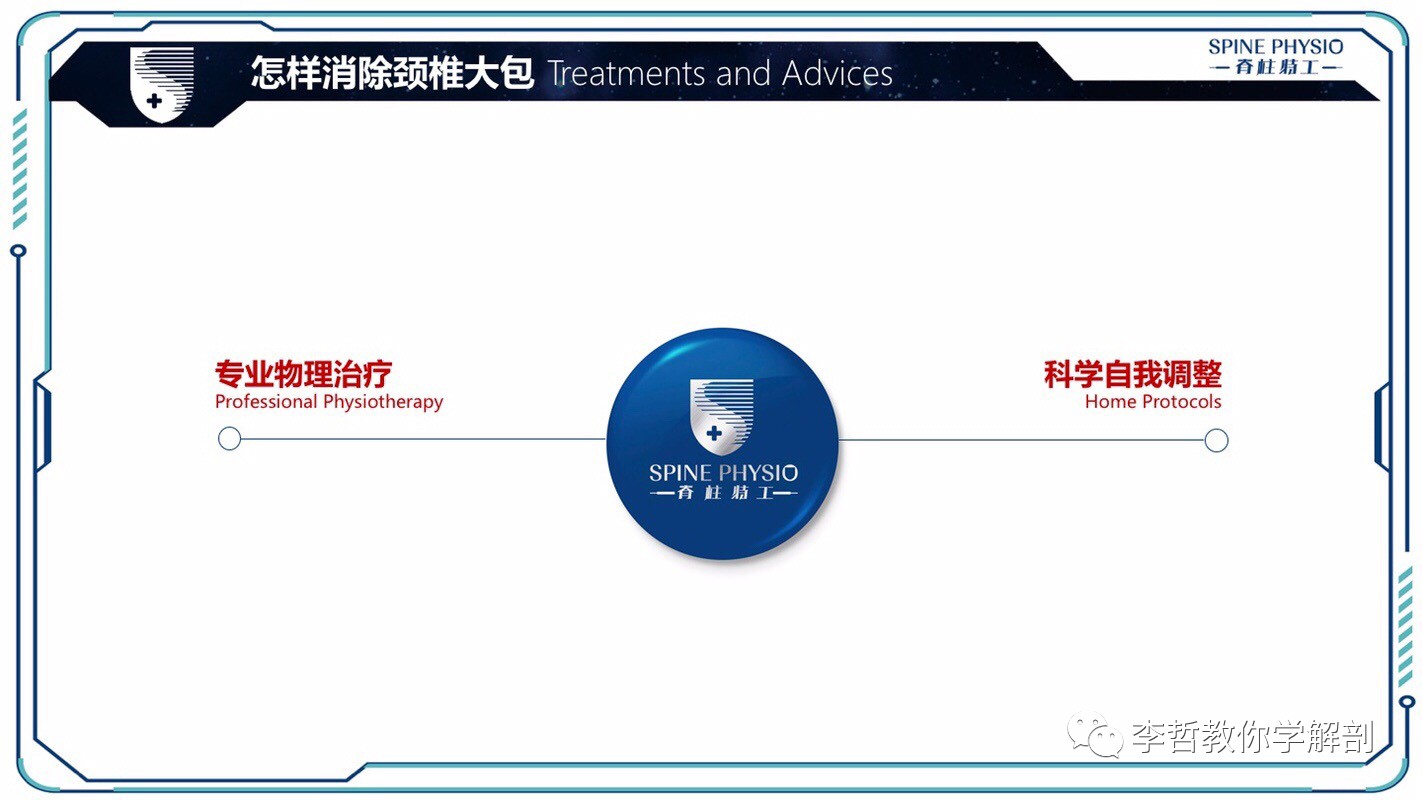 怎样消除颈椎大包 Treatments and Advices

SPINE PHYSIO
—脊柱特工—

专业物理治疗
Professional Physiotherapy

SPINE PHYSIO
—脊柱特工—

科学自我调整
Home Protocols

李哲教你学解剖